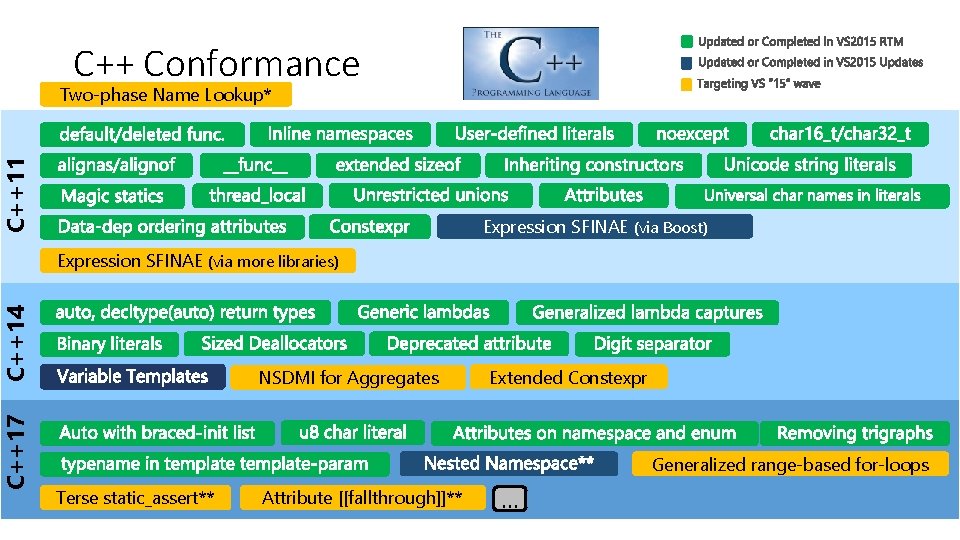 C++ Conformance

THE C++ PROGRAMMING LANGUAGE

Updated or Completed in VS2015 RTM
Updated or Completed in VS2015 Updates
Targeting VS "15" wave

Two-phase Name Lookup*

C++11

default/deleted func.
Inline namespaces
User-defined literals
noexcept
char16_t/char32_t
alignas/alignof
__func__
extended sizeof
Inheriting constructors
Unicode string literals
Magic statics
thread_local
Unrestricted unions
Attributes
Universal char names in literals
Data-dep ordering attributes
Constexpr
Expression SFINAE (via Boost)
Expression SFINAE (via more libraries)

C++14

auto, decltype(auto) return types
Generic lambdas
Generalized lambda captures
Binary literals
Sized Deallocators
Deprecated attribute
Digit separator
Variable Templates
NSDMI for Aggregates
Extended Constexpr

C++17

Auto with braced-init list
u8 char literal
Attributes on namespace and enum
Removing trigraphs
typename in template template-param
Nested Namespace**
Generalized range-based for-loops
Terse static_assert**
Attribute [[fallthrough]]**
...